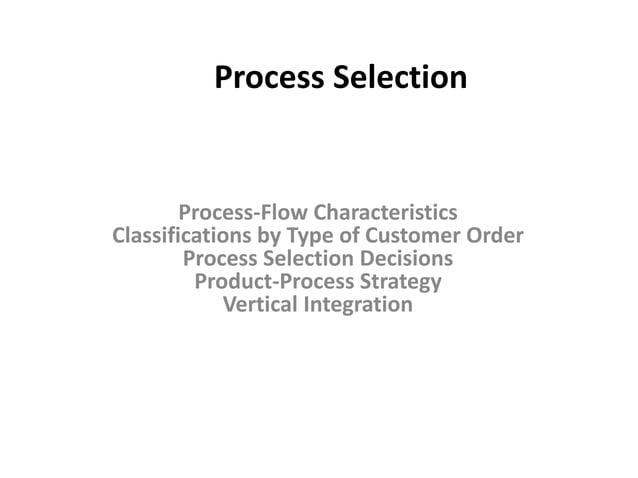 Process Selection

Process-Flow Characteristics
Classifications by Type of Customer Order
Process Selection Decisions
Product-Process Strategy
Vertical Integration